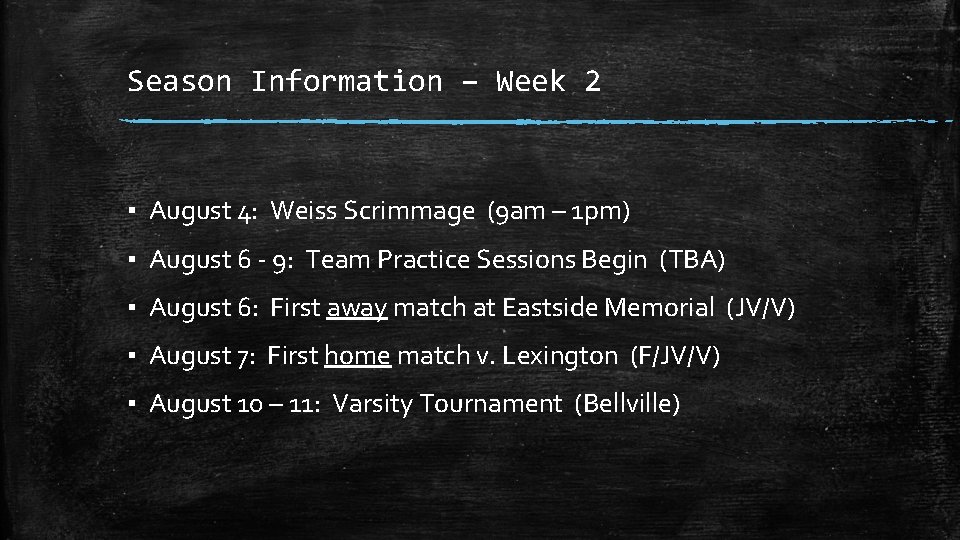 Season Information – Week 2

▪ August 4: Weiss Scrimmage (9am – 1pm)

▪ August 6 - 9: Team Practice Sessions Begin (TBA)

▪ August 6: First away match at Eastside Memorial (JV/V)

▪ August 7: First home match v. Lexington (F/JV/V)

▪ August 10 – 11: Varsity Tournament (Bellville)